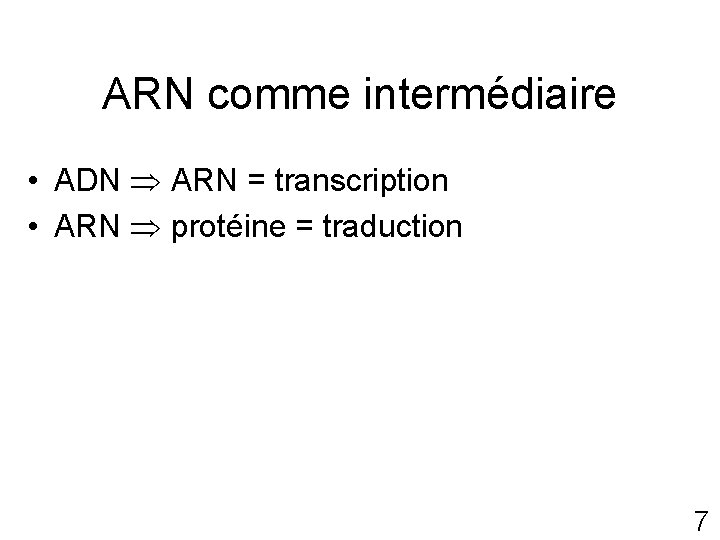 ARN comme intermédiaire

• ADN $\Rightarrow$ ARN = transcription
• ARN $\Rightarrow$ protéine = traduction

7